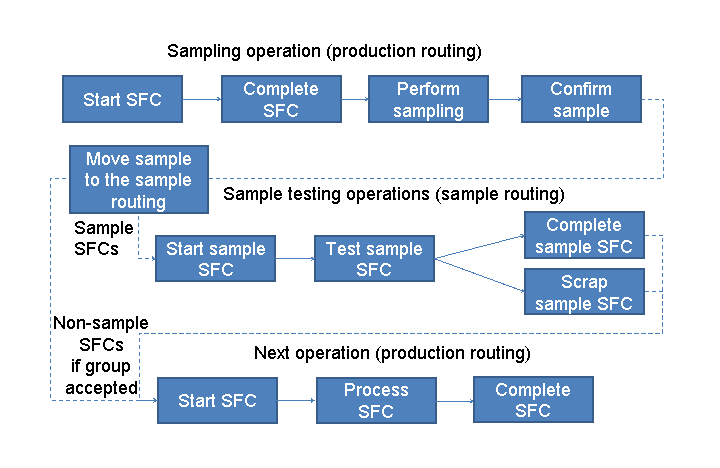 Sampling operation (production routing)

Start SFC

Complete SFC

Perform sampling

Confirm sample

Move sample to the sample routing

Sample testing operations (sample routing)

Sample SFCs

Start sample SFC

Test sample SFC

Complete sample SFC

Scrap sample SFC

Non-sample SFCs if group accepted

Next operation (production routing)

Start SFC

Process SFC

Complete SFC